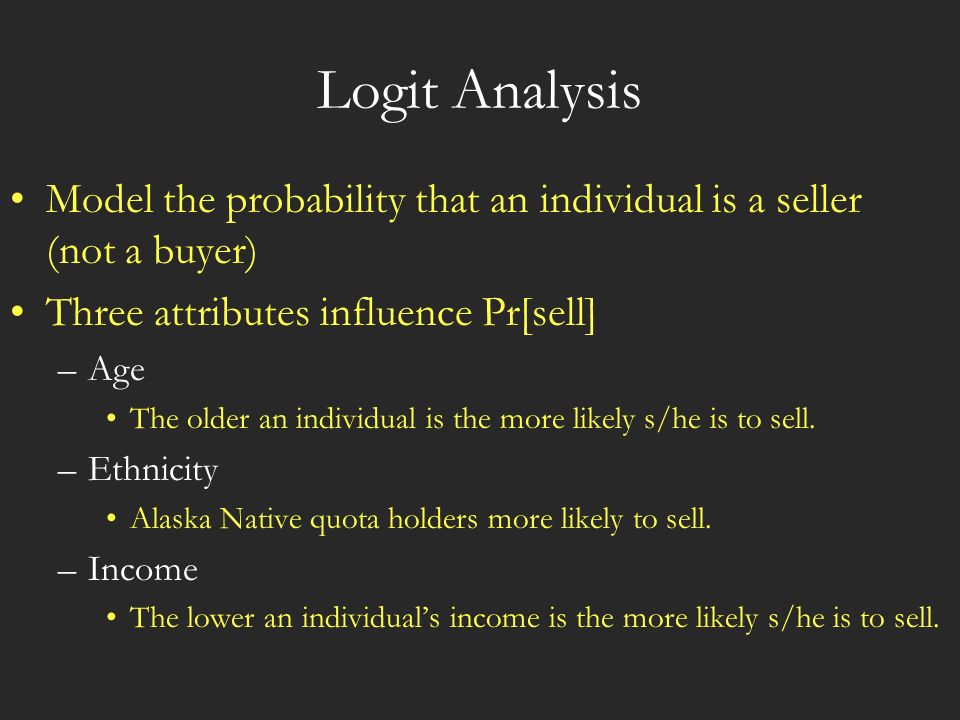 Logit Analysis

• Model the probability that an individual is a seller (not a buyer)

• Three attributes influence Pr[sell]

– Age

• The older an individual is the more likely s/he is to sell.

– Ethnicity

• Alaska Native quota holders more likely to sell.

– Income

• The lower an individual's income is the more likely s/he is to sell.